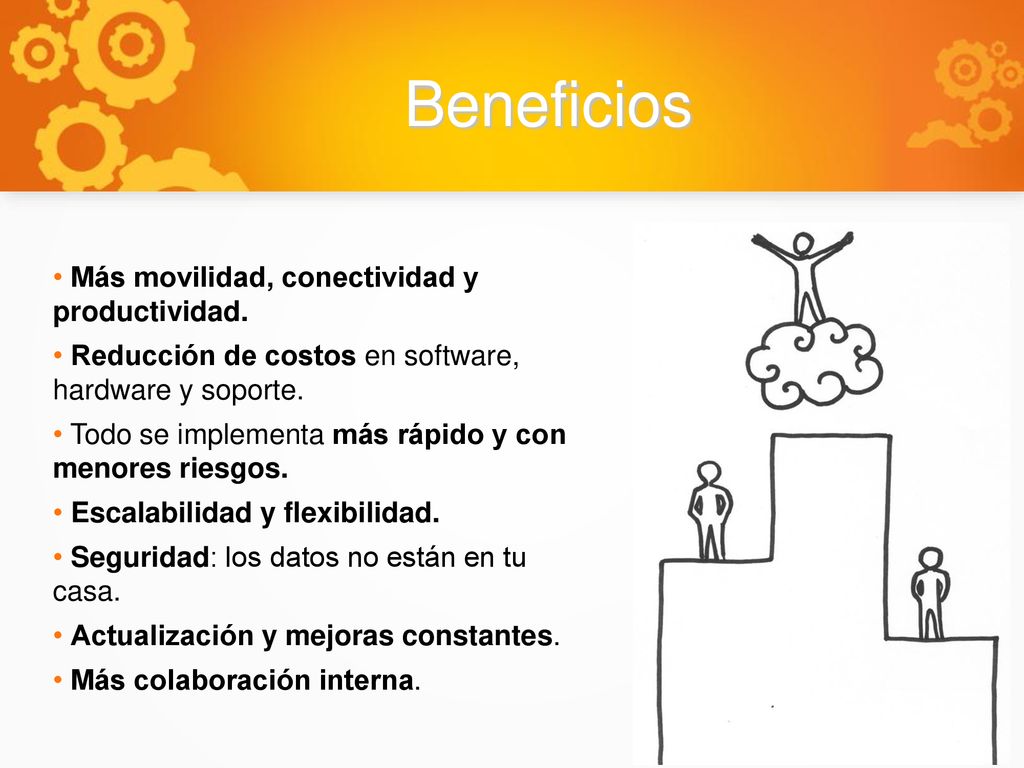 Beneficios

• Más movilidad, conectividad y productividad.

• Reducción de costos en software, hardware y soporte.

• Todo se implementa más rápido y con menores riesgos.

• Escalabilidad y flexibilidad.

• Seguridad: los datos no están en tu casa.

• Actualización y mejoras constantes.

• Más colaboración interna.